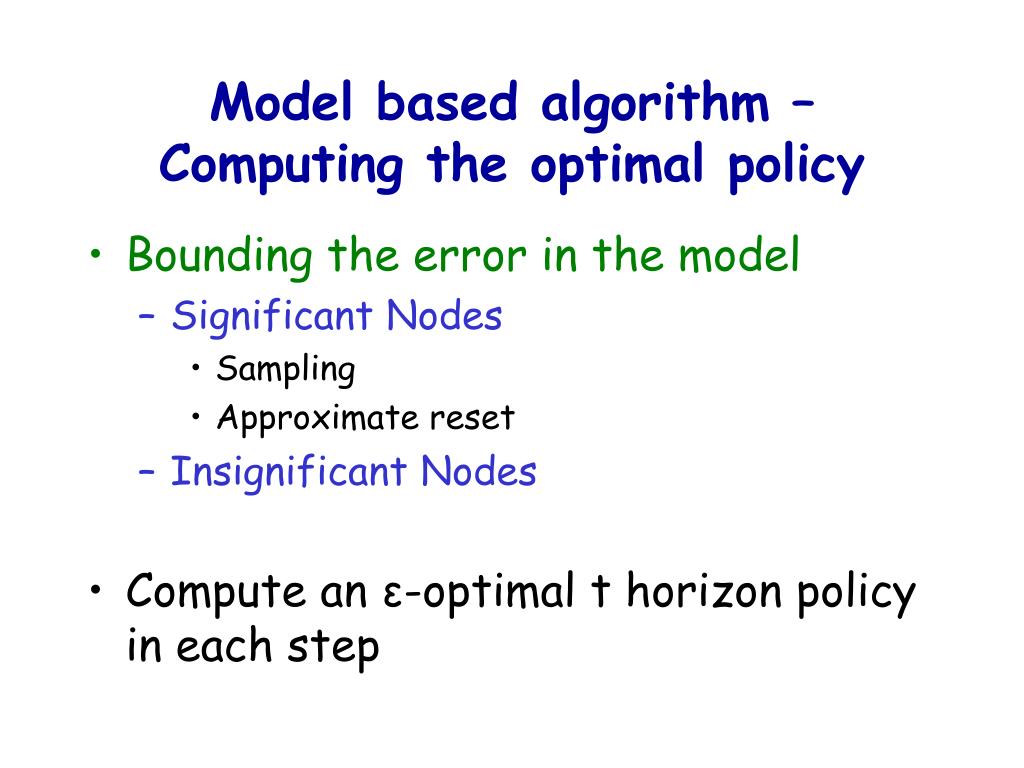 Model based algorithm – Computing the optimal policy

• Bounding the error in the model
  – Significant Nodes
    • Sampling
    • Approximate reset
  – Insignificant Nodes

• Compute an ε-optimal t horizon policy in each step